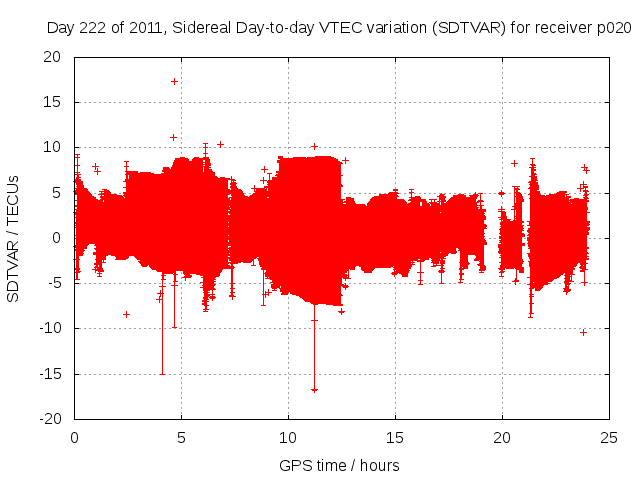 Day 222 of 2011, Sidereal Day-to-day VTEC variation (SDTVAR) for receiver p020

SDTVAR / TECUs

20
15
10
5
0
-5
-10
-15
-20

0
5
10
15
20
25

GPS time / hours